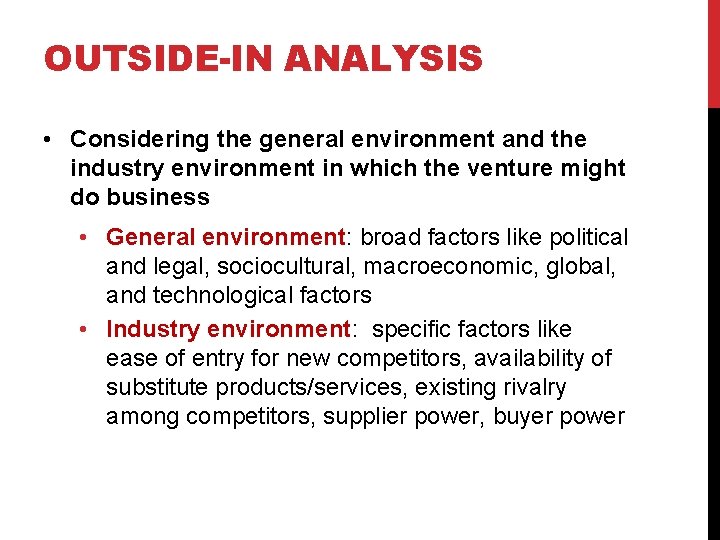 OUTSIDE-IN ANALYSIS

• Considering the general environment and the industry environment in which the venture might do business

• General environment: broad factors like political and legal, sociocultural, macroeconomic, global, and technological factors

• Industry environment: specific factors like ease of entry for new competitors, availability of substitute products/services, existing rivalry among competitors, supplier power, buyer power